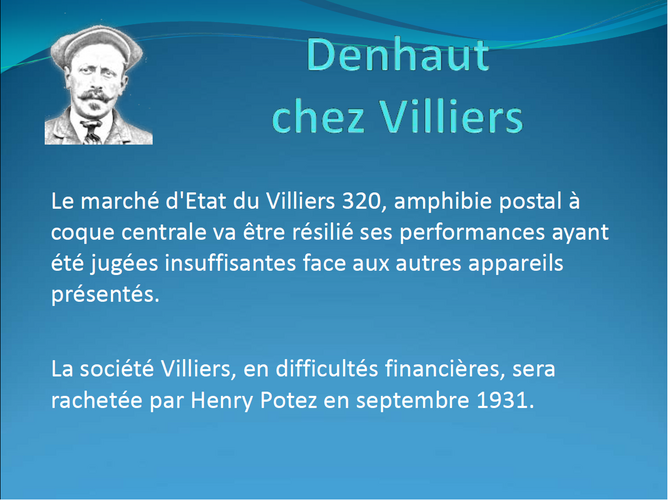 Denhaut
chez Villiers

Le marché d'Etat du Villiers 320, amphibie postal à coque centrale va être résilié ses performances ayant été jugées insuffisantes face aux autres appareils présentés.

La société Villiers, en difficultés financières, sera rachetée par Henry Potez en septembre 1931.